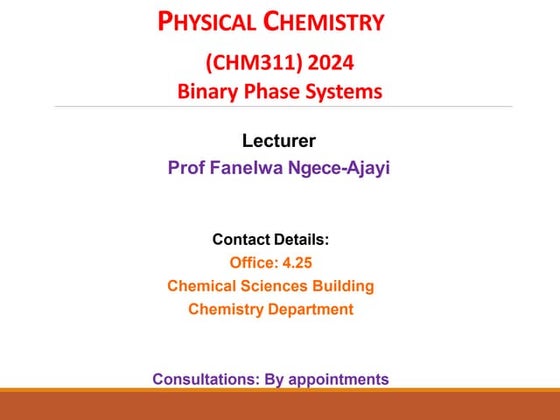 PHYSICAL CHEMISTRY

(CHM311) 2024
Binary Phase Systems

Lecturer
Prof Fanelwa Ngece-Ajayi

Contact Details:
Office: 4.25
Chemical Sciences Building
Chemistry Department

Consultations: By appointments